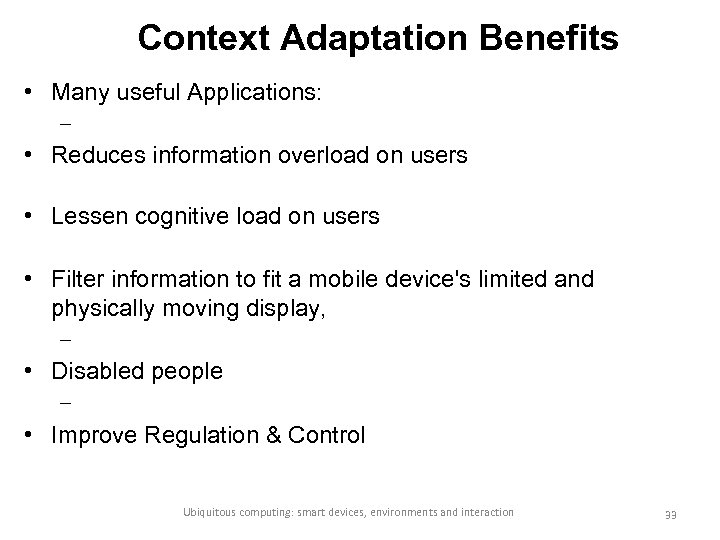 Context Adaptation Benefits

• Many useful Applications:
–
• Reduces information overload on users

• Lessen cognitive load on users

• Filter information to fit a mobile device's limited and physically moving display,
–
• Disabled people
–
• Improve Regulation & Control

Ubiquitous computing: smart devices, environments and interaction

33